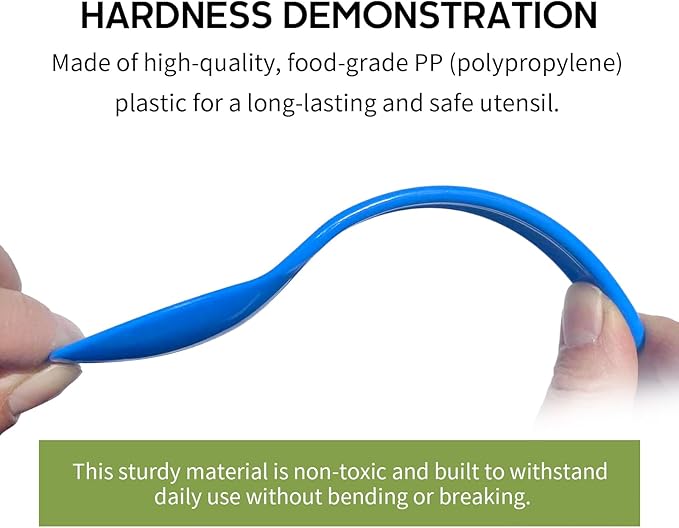 HARDNESS DEMONSTRATION

Made of high-quality, food-grade PP (polypropylene) plastic for a long-lasting and safe utensil.

This sturdy material is non-toxic and built to withstand daily use without bending or breaking.